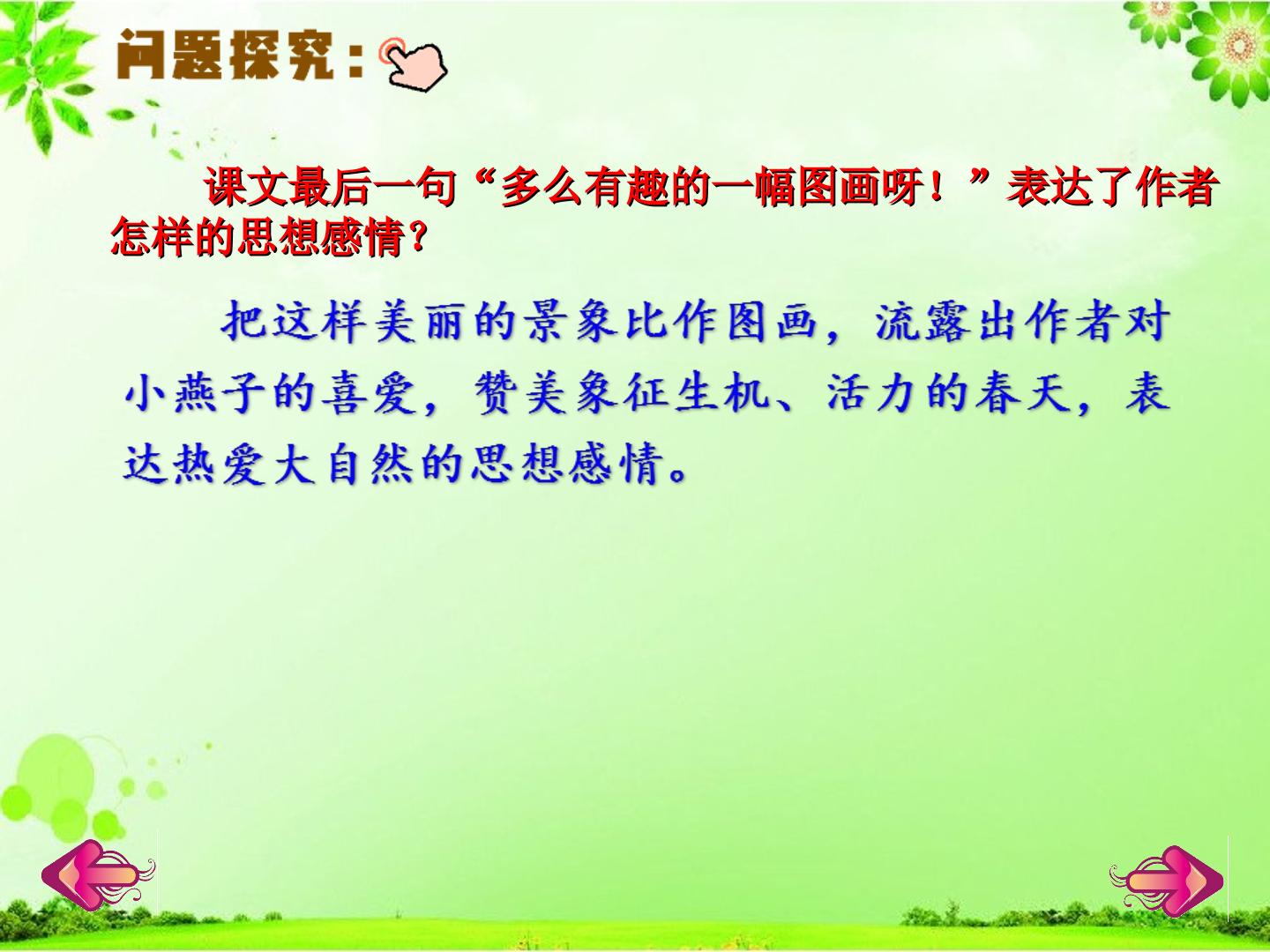 问题探究：

课文最后一句“多么有趣的一幅图画呀！”表达了作者怎样的思想感情？

把这样美丽的景象比作图画，流露出作者对小燕子的喜爱，赞美象征生机、活力的春天，表达热爱大自然的思想感情。